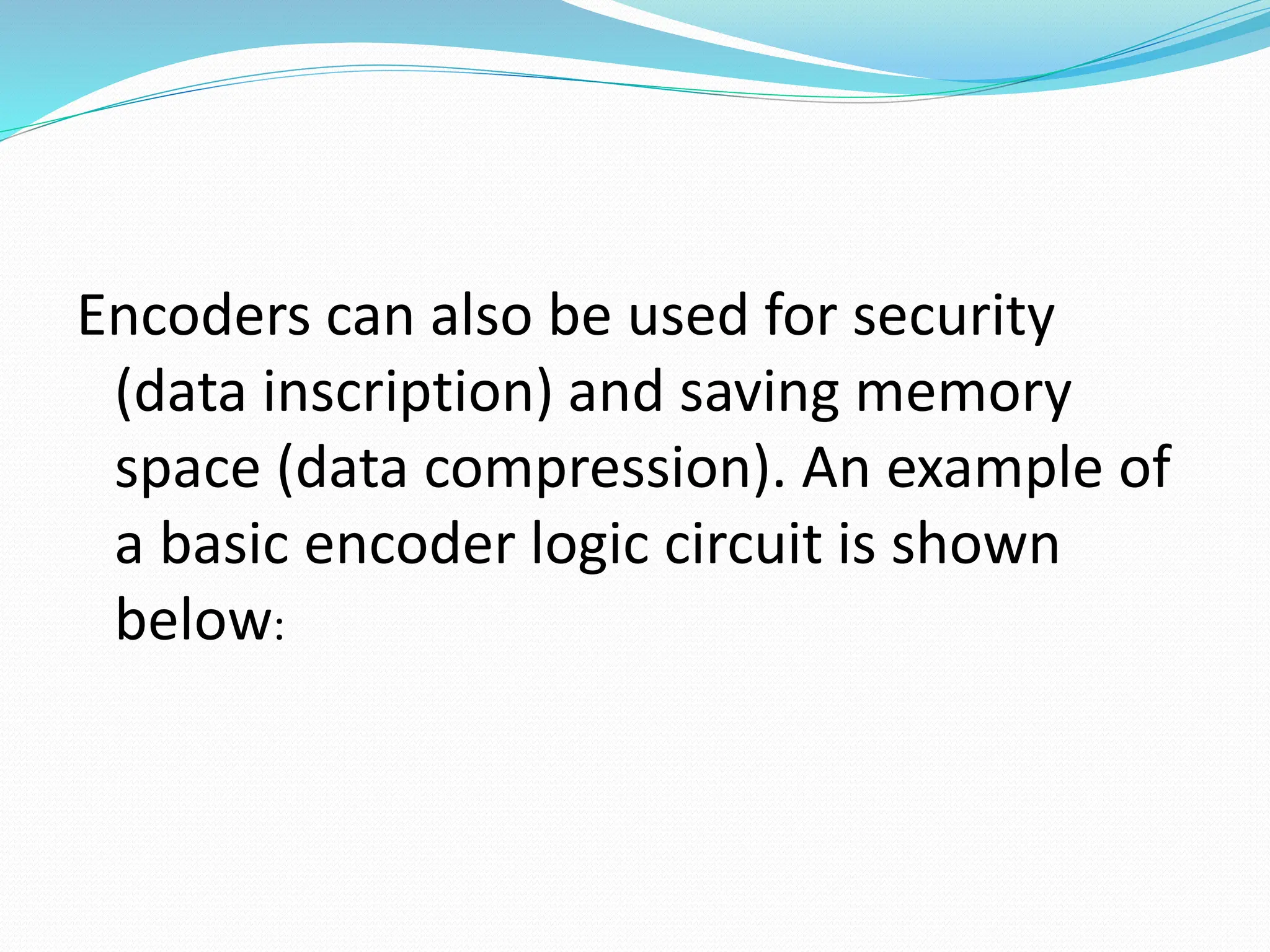 Encoders can also be used for security (data inscription) and saving memory space (data compression). An example of a basic encoder logic circuit is shown below: